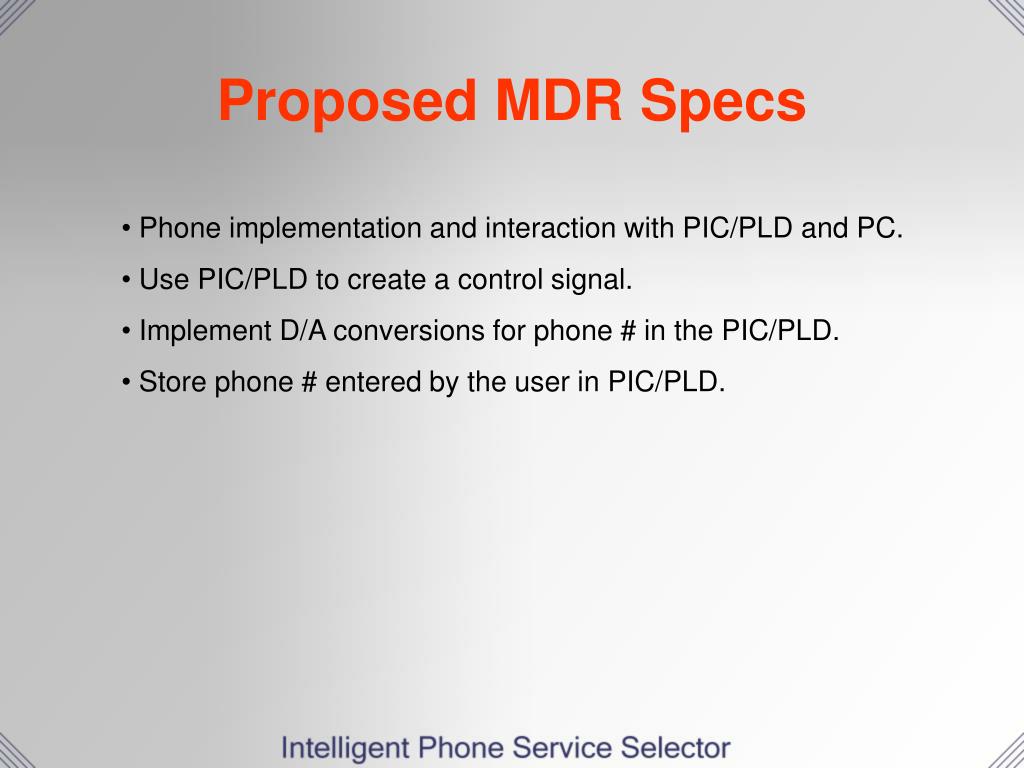 Proposed MDR Specs

• Phone implementation and interaction with PIC/PLD and PC.

• Use PIC/PLD to create a control signal.

• Implement D/A conversions for phone # in the PIC/PLD.

• Store phone # entered by the user in PIC/PLD.

Intelligent Phone Service Selector